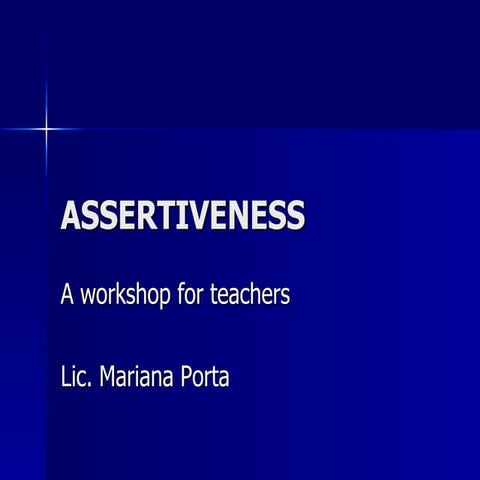 ASSERTIVENESS

A workshop for teachers

Lic. Mariana Porta